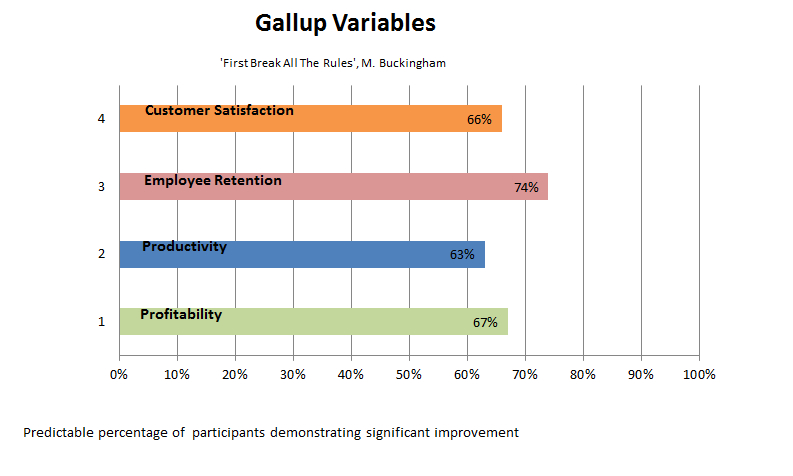 Gallup Variables

'First Break All The Rules', M. Buckingham

4 Customer Satisfaction 66%

3 Employee Retention 74%

2 Productivity 63%

1 Profitability 67%

0% 10% 20% 30% 40% 50% 60% 70% 80% 90% 100%

Predictable percentage of participants demonstrating significant improvement